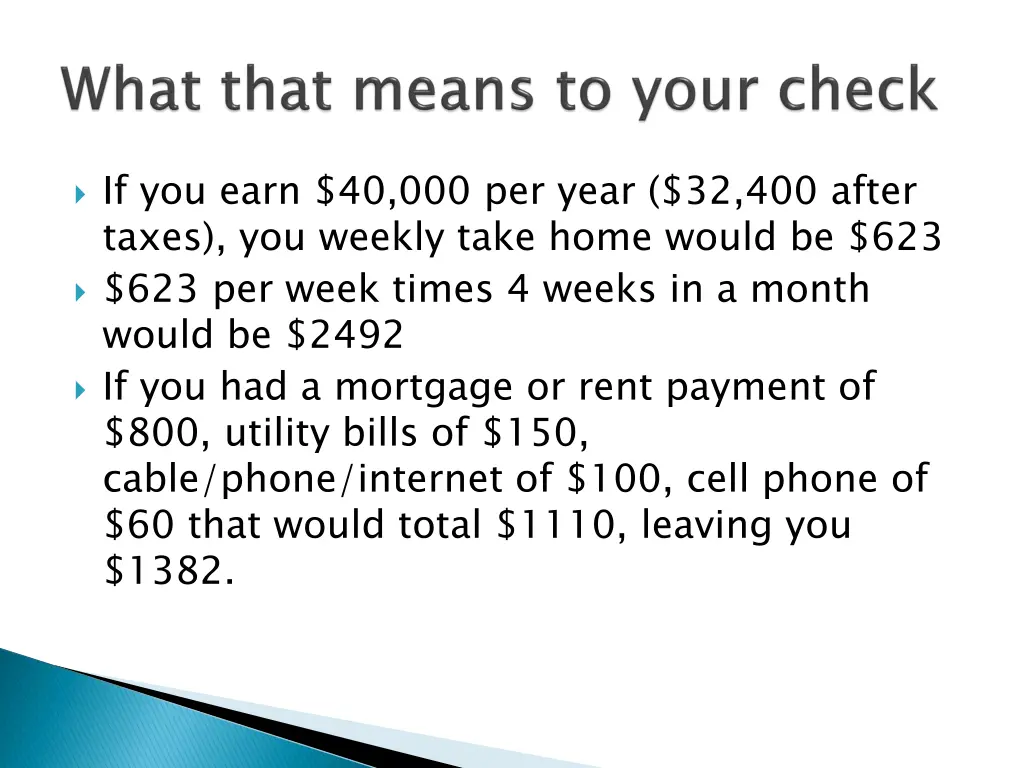 What that means to your check

If you earn \$40,000 per year (\$32,400 after taxes), you weekly take home would be \$623

\$623 per week times 4 weeks in a month would be \$2492

If you had a mortgage or rent payment of \$800, utility bills of \$150, cable/phone/internet of \$100, cell phone of \$60 that would total \$1110, leaving you \$1382.